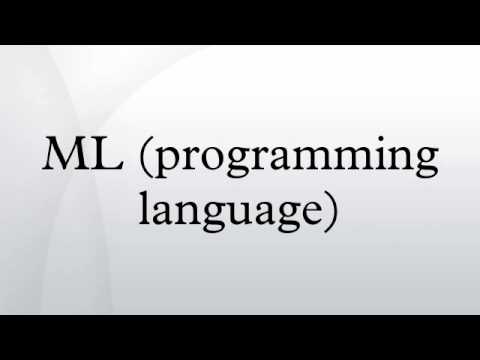 ML (programming language)